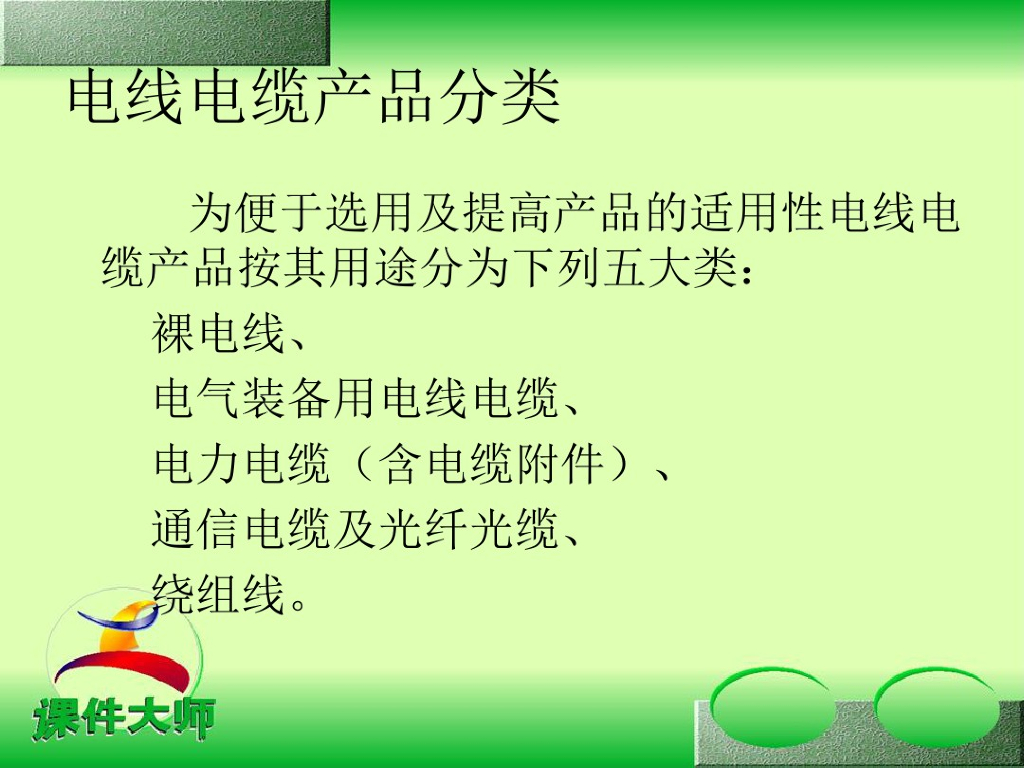 电线电缆产品分类

为便于选用及提高产品的适用性电线电缆产品按其用途分为下列五大类：

裸电线、

电气装备用电线电缆、

电力电缆（含电缆附件）、

通信电缆及光纤光缆、

绕组线。

课件大师